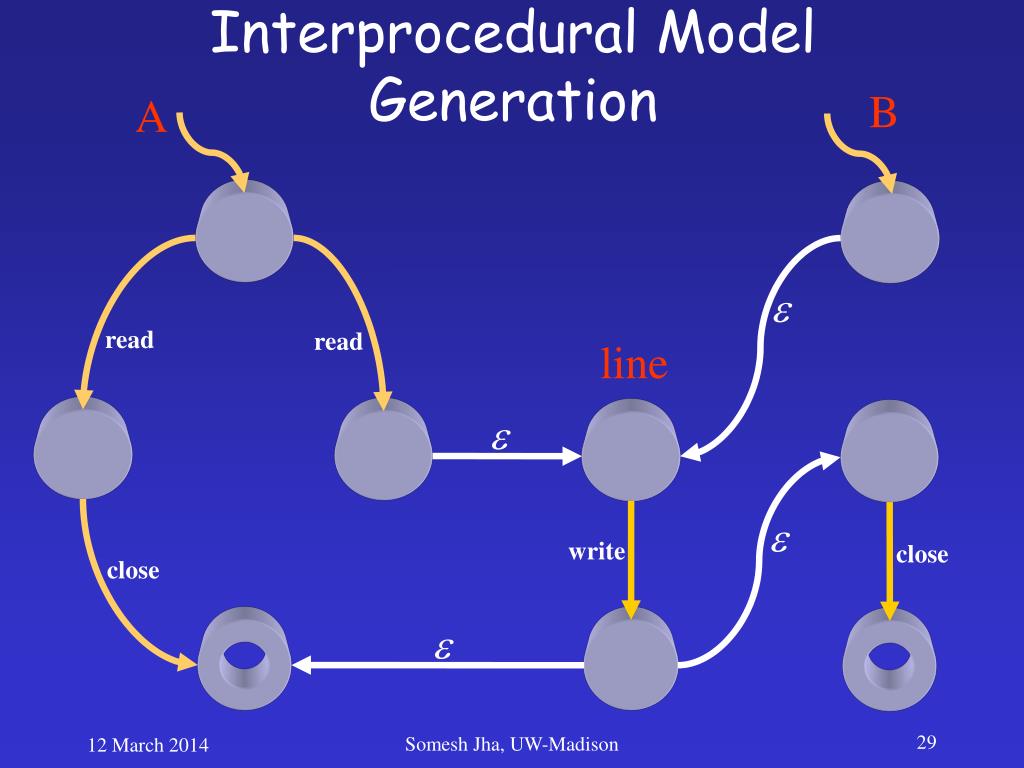 Interprocedural Model Generation

A

B

read

read

$\varepsilon$

line

$\varepsilon$

write

$\varepsilon$

close

close

$\varepsilon$

12 March 2014

Somesh Jha, UW-Madison

29